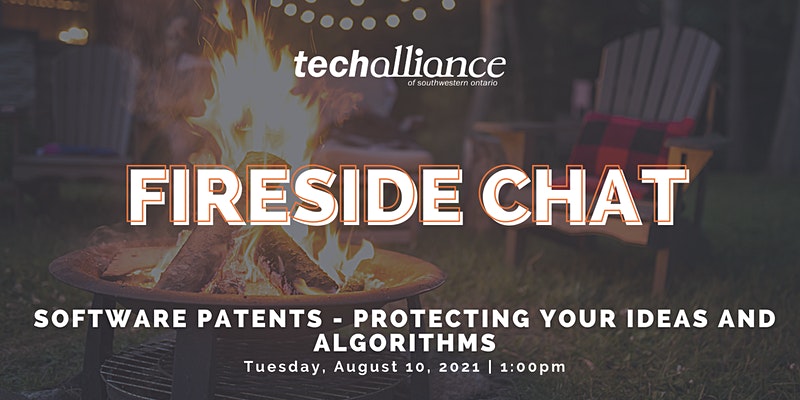 techalliance
of southwestern ontario

FIRESIDE CHAT

SOFTWARE PATENTS - PROTECTING YOUR IDEAS AND ALGORITHMS
Tuesday, August 10, 2021 | 1:00pm